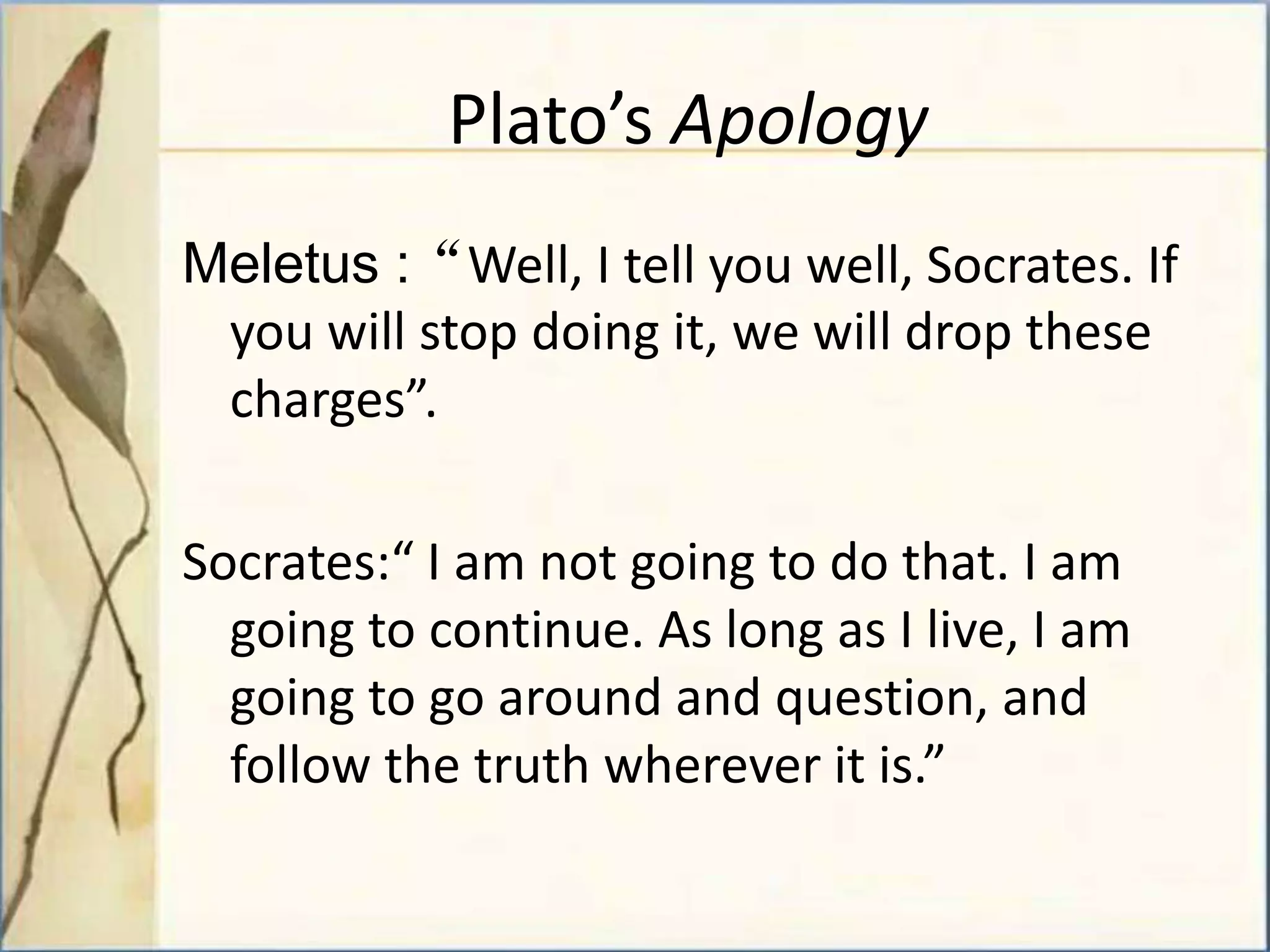 Plato’s Apology

Meletus : “ Well, I tell you well, Socrates. If you will stop doing it, we will drop these charges”.

Socrates:“ I am not going to do that. I am going to continue. As long as I live, I am going to go around and question, and follow the truth wherever it is.”